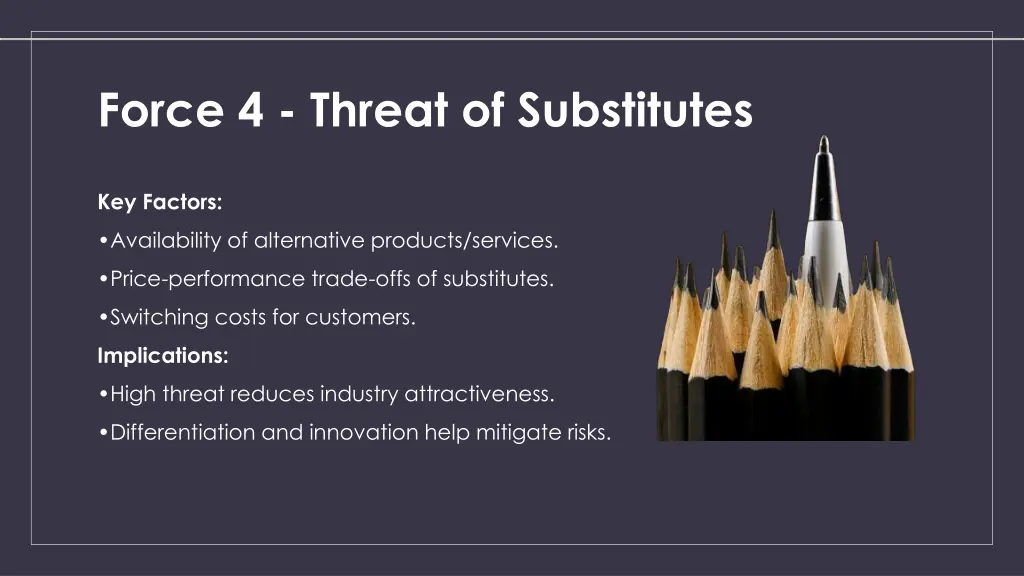 Force 4 - Threat of Substitutes

Key Factors:

•Availability of alternative products/services.

•Price-performance trade-offs of substitutes.

•Switching costs for customers.

Implications:

•High threat reduces industry attractiveness.

•Differentiation and innovation help mitigate risks.